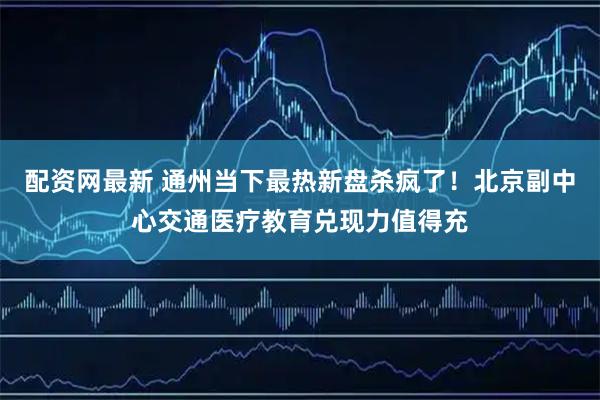 配资网最新 通州当下最热新盘杀疯了！北京副中心交通医疗教育兑现力值得充